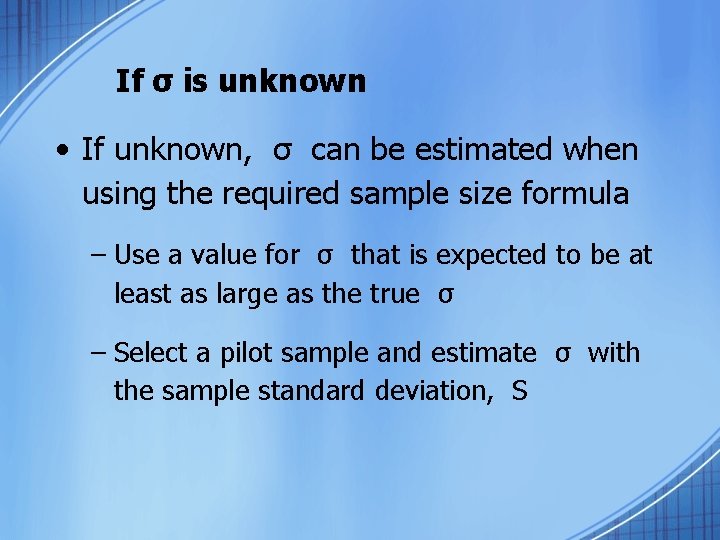 If σ is unknown

• If unknown, σ can be estimated when using the required sample size formula

– Use a value for σ that is expected to be at least as large as the true σ

– Select a pilot sample and estimate σ with the sample standard deviation, S